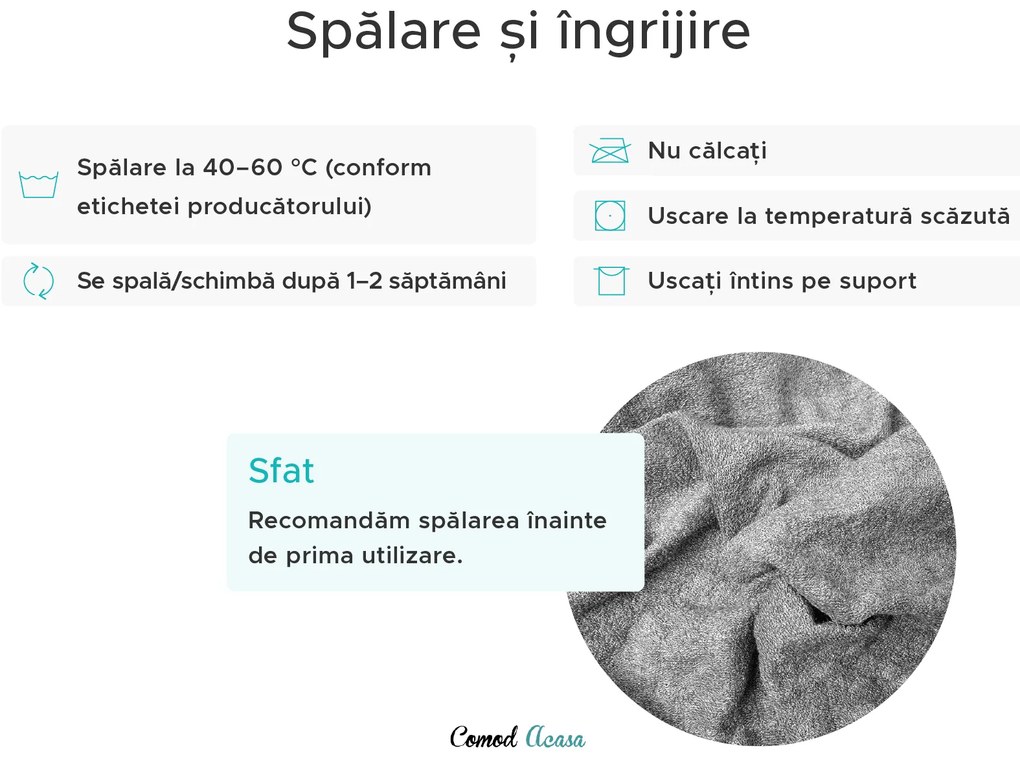 Spălare și îngrijire

Spălare la 40–60 °C (conform etichetei producătorului)

Se spală/schimbă după 1–2 săptămâni

Nu călcați

Uscare la temperatură scăzută

Uscați întins pe suport

Sfat

Recomandăm spălarea înainte de prima utilizare.

Comod Acasa